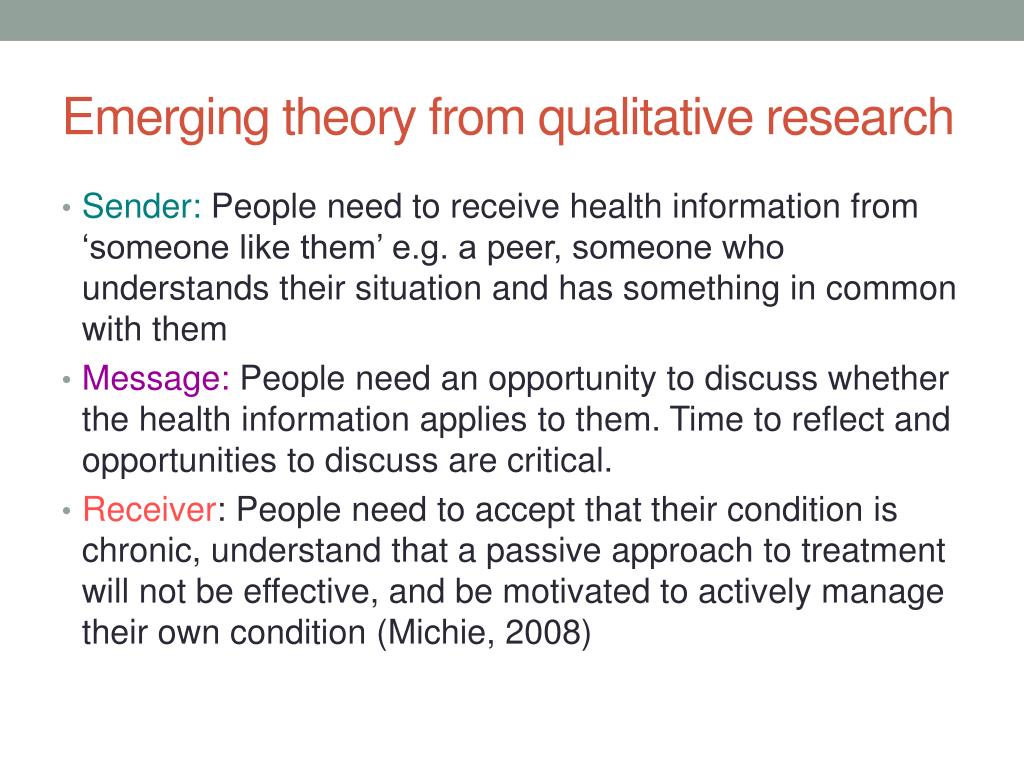 Emerging theory from qualitative research

• Sender: People need to receive health information from ‘someone like them’ e.g. a peer, someone who understands their situation and has something in common with them

• Message: People need an opportunity to discuss whether the health information applies to them. Time to reflect and opportunities to discuss are critical.

• Receiver: People need to accept that their condition is chronic, understand that a passive approach to treatment will not be effective, and be motivated to actively manage their own condition (Michie, 2008)